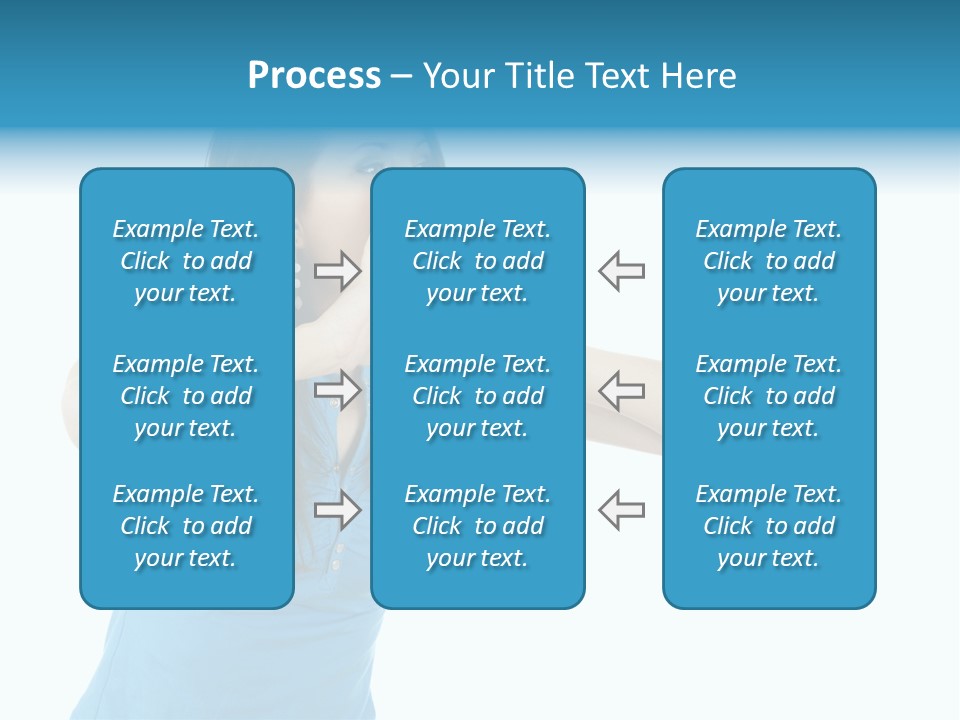 Process – Your Title Text Here

Example Text. Click to add your text.

Example Text. Click to add your text.

Example Text. Click to add your text.

Example Text. Click to add your text.

Example Text. Click to add your text.

Example Text. Click to add your text.

Example Text. Click to add your text.

Example Text. Click to add your text.

Example Text. Click to add your text.